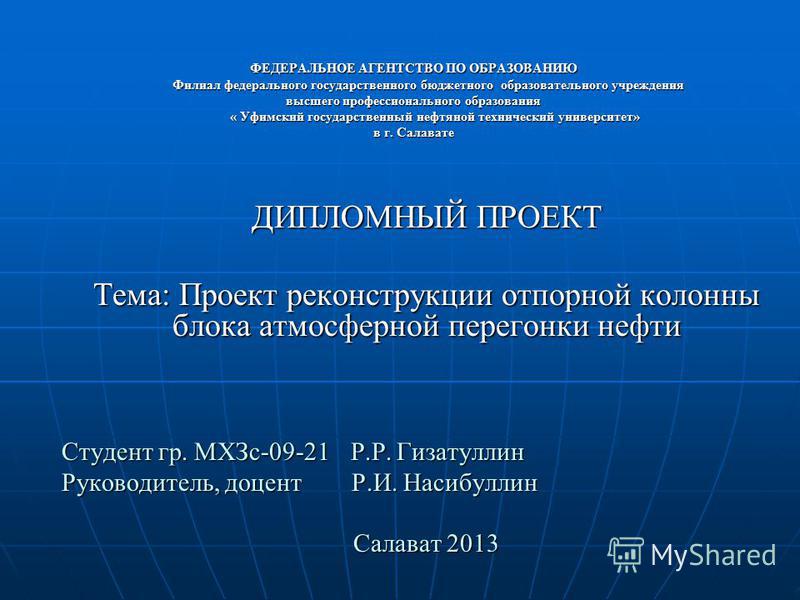 ФЕДЕРАЛЬНОЕ АГЕНТСТВО ПО ОБРАЗОВАНИЮ
Филиал федерального государственного бюджетного образовательного учреждения высшего профессионального образования « Уфимский государственный нефтяной технический университет» в г. Салавате

ДИПЛОМНЫЙ ПРОЕКТ

Тема: Проект реконструкции отпорной колонны блока атмосферной перегонки нефти

Студент гр. МХЗс-09-21 Р.Р. Гизатуллин
Руководитель, доцент Р.И. Насибуллин

Салават 2013

MyShared